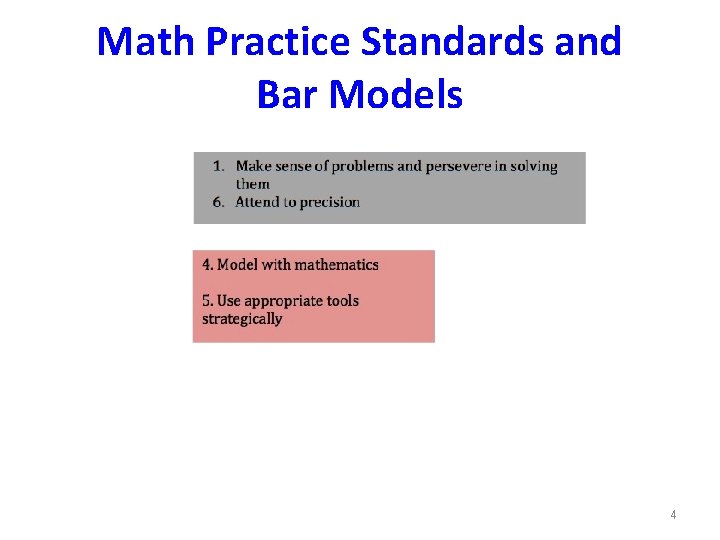 Math Practice Standards and Bar Models

1. Make sense of problems and persevere in solving them
6. Attend to precision

4. Model with mathematics

5. Use appropriate tools strategically

4